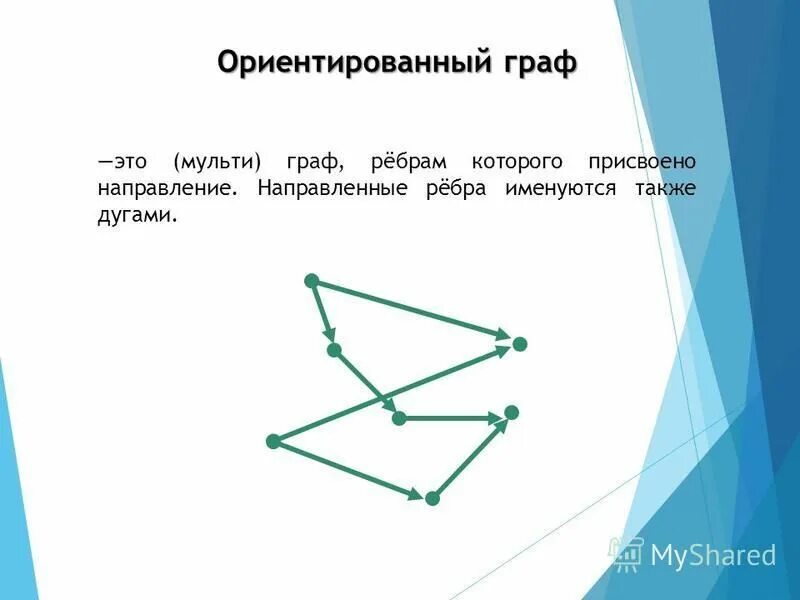 Ориентированный граф

—это (мульти) граф, рёбрам которого присвоено направление. Направленные рёбра именуются также дугами.

MyShared